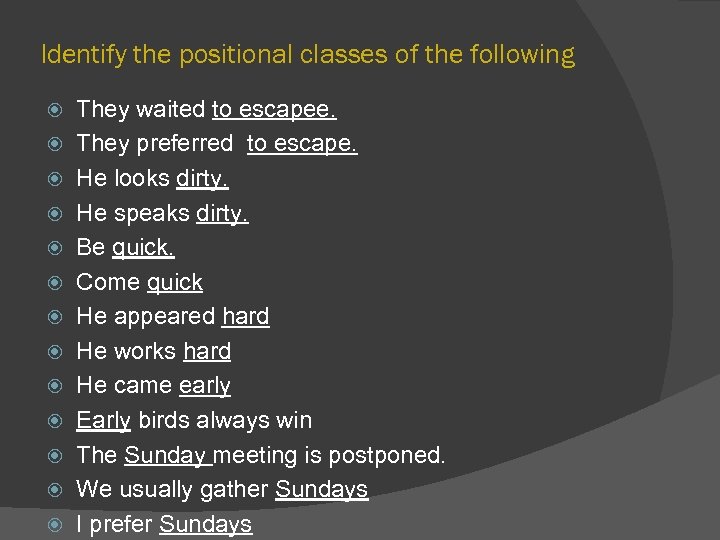 Identify the positional classes of the following

They waited to escapee.
They preferred to escape.
He looks dirty.
He speaks dirty.
Be quick.
Come quick
He appeared hard
He works hard
He came early
Early birds always win
The Sunday meeting is postponed.
We usually gather Sundays
I prefer Sundays